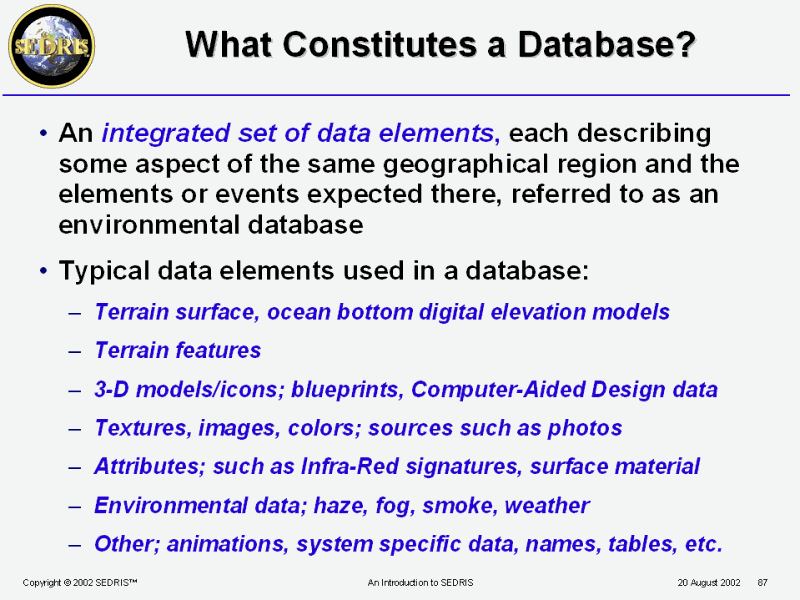 SEDRIS

What Constitutes a Database?

• An integrated set of data elements, each describing some aspect of the same geographical region and the elements or events expected there, referred to as an environmental database

• Typical data elements used in a database:
– Terrain surface, ocean bottom digital elevation models
– Terrain features
– 3-D models/icons; blueprints, Computer-Aided Design data
– Textures, images, colors; sources such as photos
– Attributes; such as Infra-Red signatures, surface material
– Environmental data; haze, fog, smoke, weather
– Other; animations, system specific data, names, tables, etc.

Copyright © 2002 SEDRIS™ An Introduction to SEDRIS 20 August 2002 87